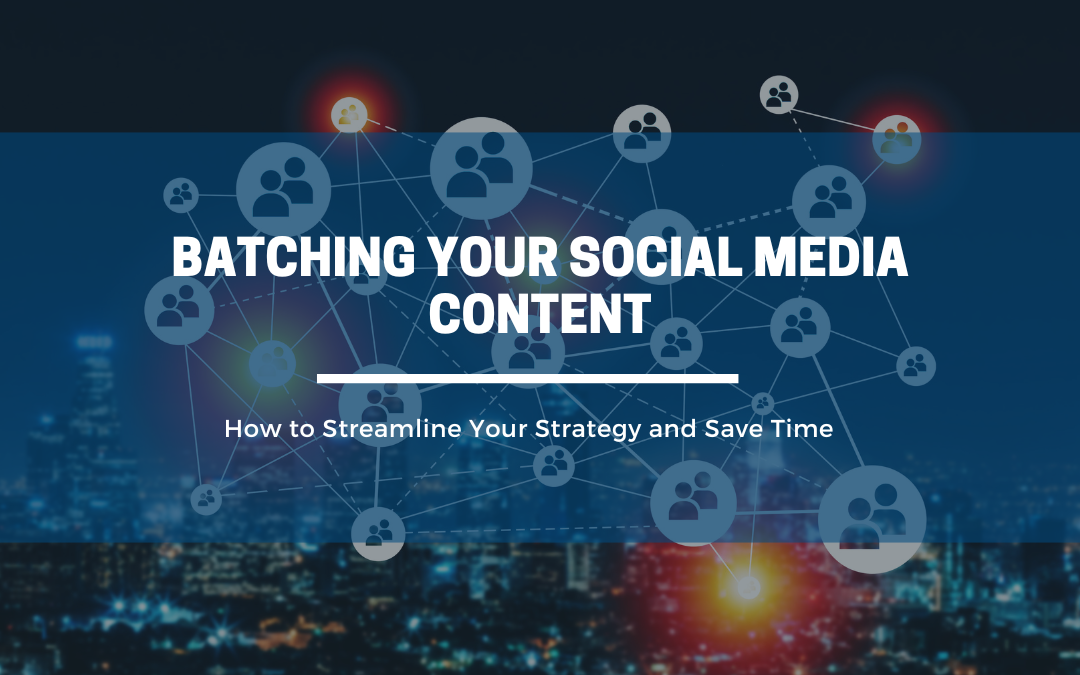 BATCHING YOUR SOCIAL MEDIA CONTENT

How to Streamline Your Strategy and Save Time